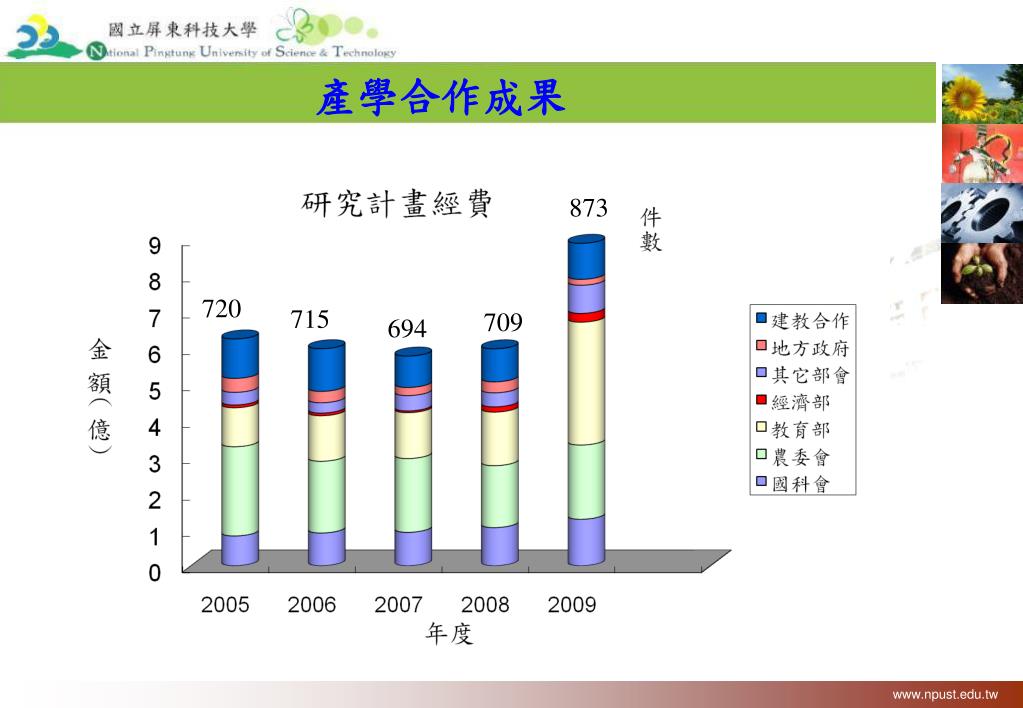 國立屏東科技大學
National Pingtung University of Science & Technology

產學合作成果

研究計畫經費

873 件數

720 715 694 709

金額(億)

9
8
7
6
5
4
3
2
1
0

2005 2006 2007 2008 2009

年度

建教合作
地方政府
其它部會
經濟部
教育部
農委會
國科會

www.npust.edu.tw